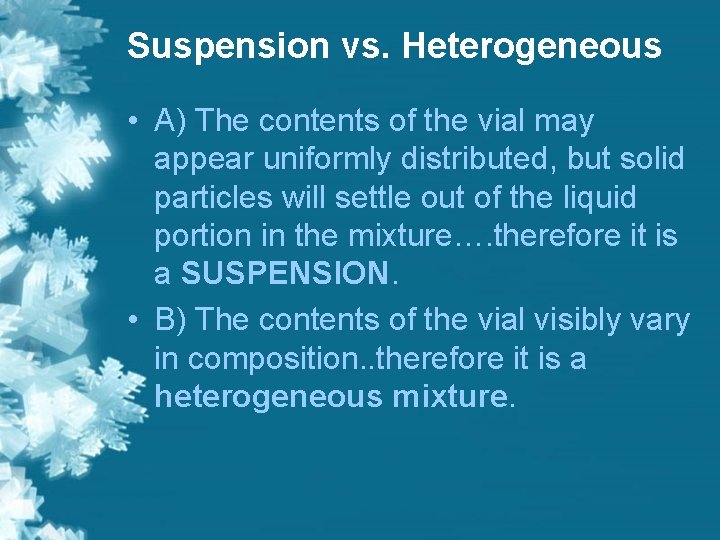 Suspension vs. Heterogeneous

• A) The contents of the vial may appear uniformly distributed, but solid particles will settle out of the liquid portion in the mixture….therefore it is a SUSPENSION.

• B) The contents of the vial visibly vary in composition..therefore it is a heterogeneous mixture.